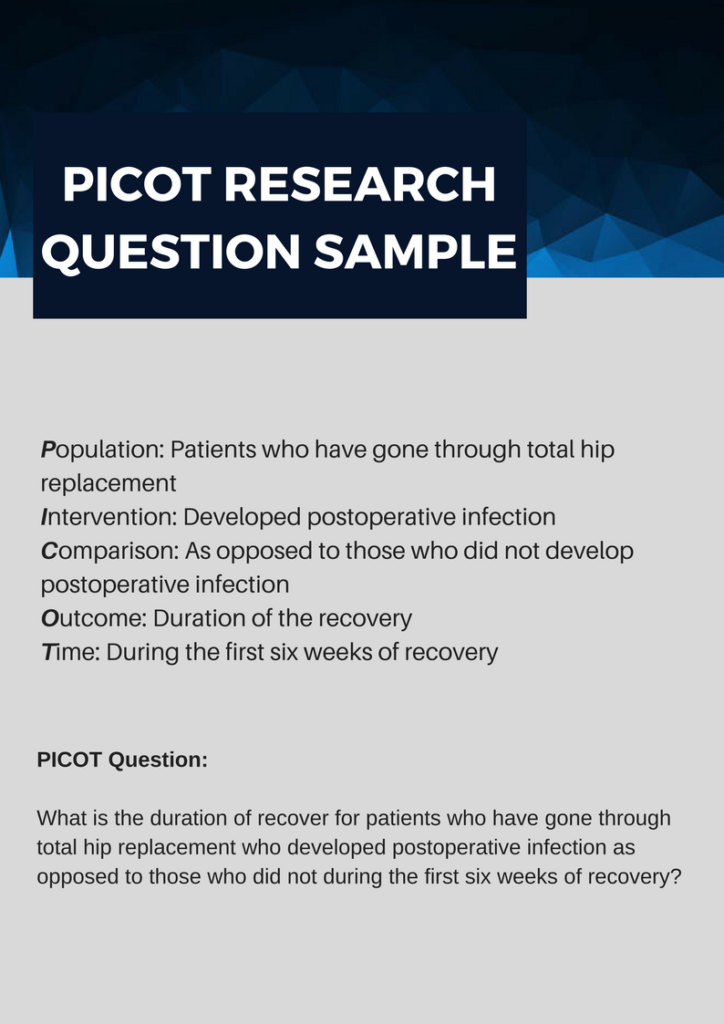 PICOT RESEARCH QUESTION SAMPLE

Population: Patients who have gone through total hip replacement
Intervention: Developed postoperative infection
Comparison: As opposed to those who did not develop postoperative infection
Outcome: Duration of the recovery
Time: During the first six weeks of recovery

PICOT Question:

What is the duration of recover for patients who have gone through total hip replacement who developed postoperative infection as opposed to those who did not during the first six weeks of recovery?